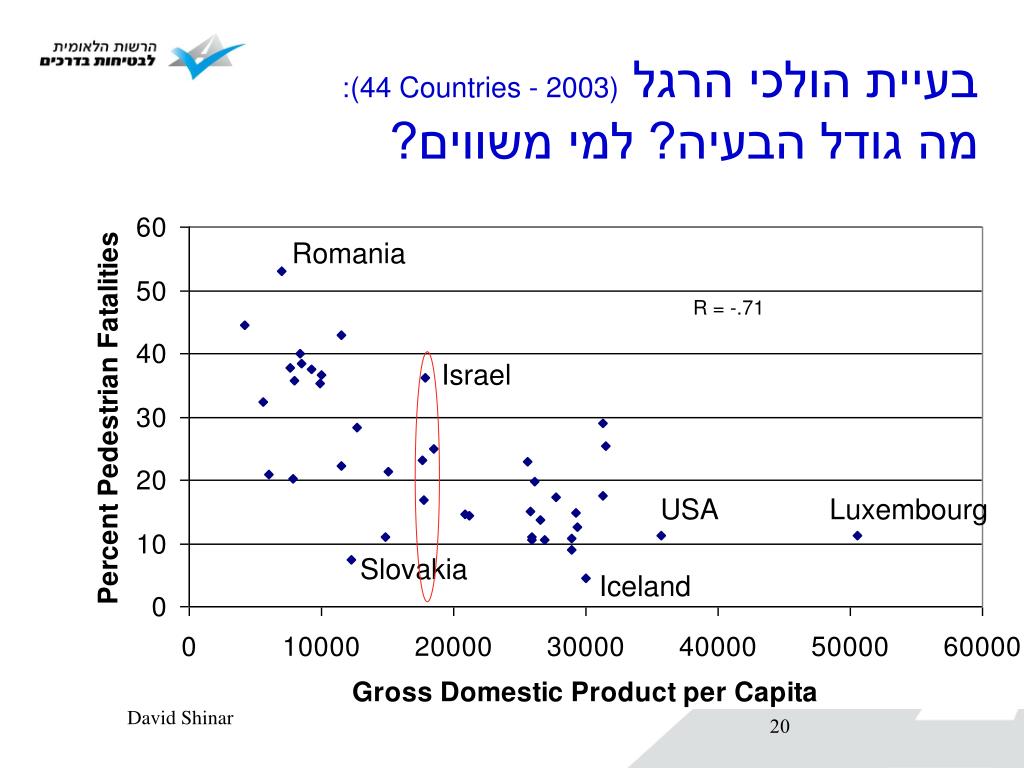 הרשות הלאומית לבטיחות בדרכים

בעיית הולכי הרגל (44 Countries - 2003):
מה גודל הבעיה? למי משווים?

Percent Pedestrian Fatalities

60
50
40
30
20
10
0

Romania
R = -.71
Israel
USA
Luxembourg
Slovakia
Iceland

0 10000 20000 30000 40000 50000 60000

Gross Domestic Product per Capita

David Shinar

20